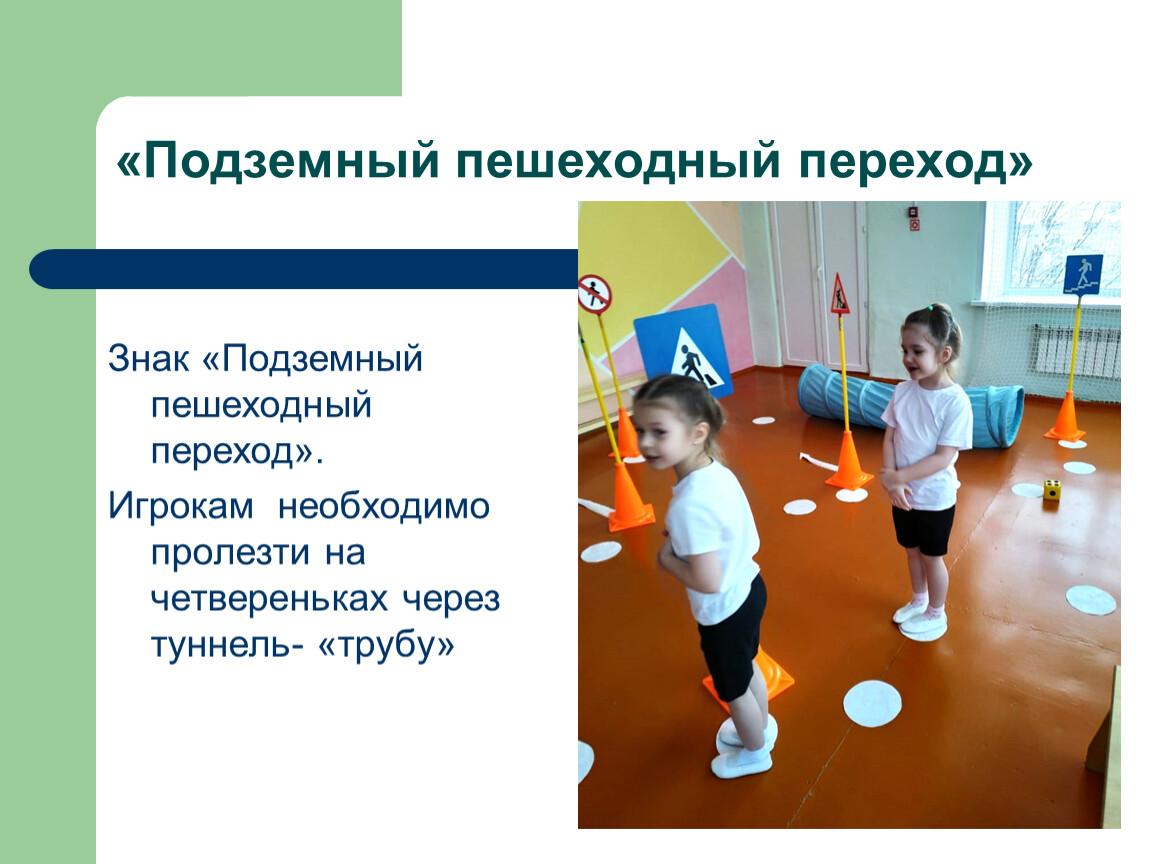 «Подземный пешеходный переход»

Знак «Подземный пешеходный переход».

Игрокам необходимо пролезти на четвереньках через туннель- «трубу»